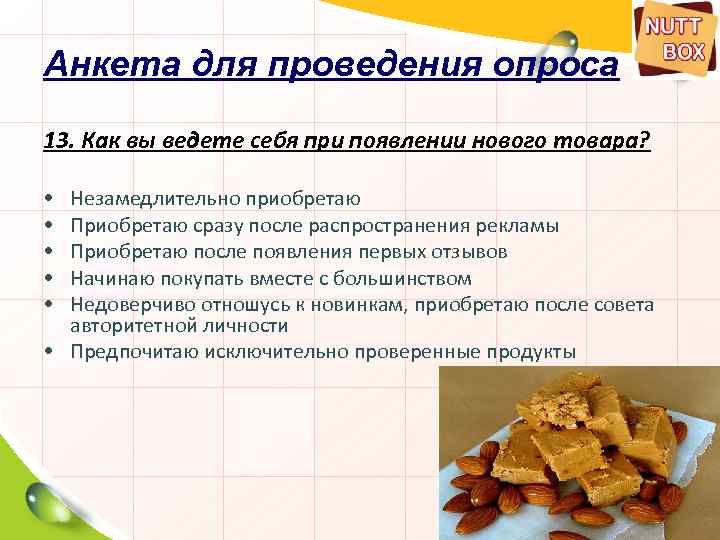 NUTT BOX

Анкета для проведения опроса

13. Как вы ведете себя при появлении нового товара?

• Незамедлительно приобретаю
• Приобретаю сразу после распространения рекламы
• Приобретаю после появления первых отзывов
• Начинаю покупать вместе с большинством
• Недоверчиво отношусь к новинкам, приобретаю после совета авторитетной личности
• Предпочитаю исключительно проверенные продукты